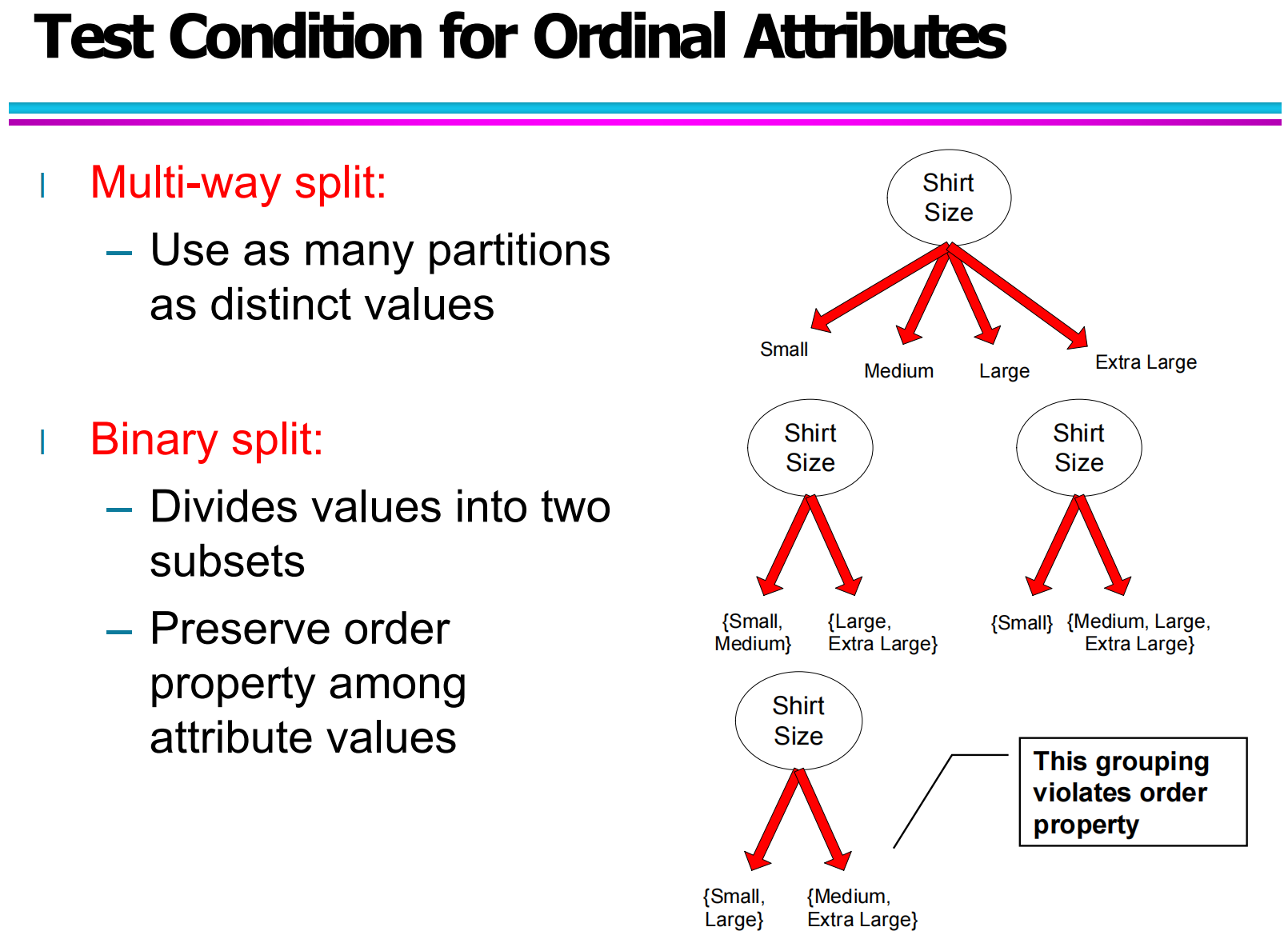 Test Condition for Ordinal Attributes

l Multi-way split:

– Use as many partitions as distinct values

l Binary split:

– Divides values into two subsets

– Preserve order property among attribute values

Shirt Size

Small

Medium

Large

Extra Large

Shirt Size

{Small, Medium}

{Large, Extra Large}

Shirt Size

{Small}

{Medium, Large, Extra Large}

Shirt Size

{Small, Large}

{Medium, Extra Large}

This grouping violates order property